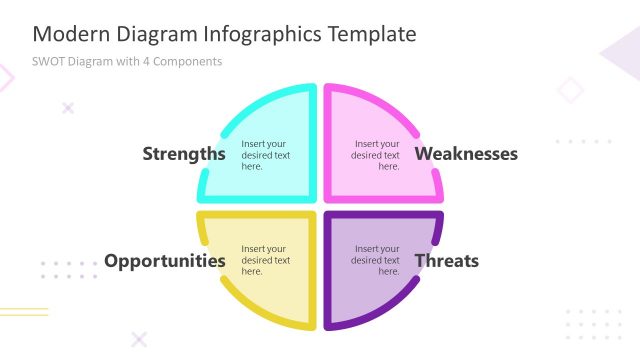 Modern Diagram Infographics Template

SWOT Diagram with 4 Components

Strengths

Insert your desired text here.

Insert your desired text here.

Weaknesses

Opportunities

Insert your desired text here.

Insert your desired text here.

Threats